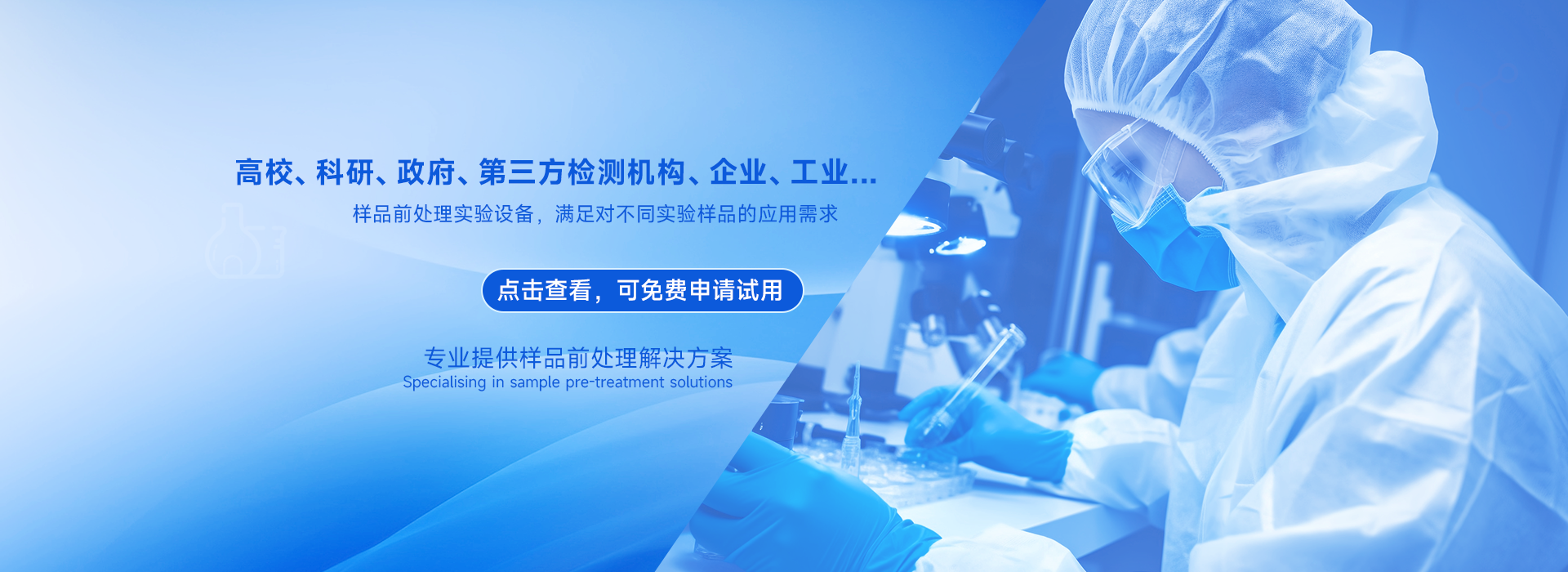 高校、科研、政府、第三方检测机构、企业、工业...

样品前处理实验设备，满足对不同实验样品的应用需求

点击查看，可免费申请试用

专业提供样品前处理解决方案

Specialising in sample pre-treatment solutions